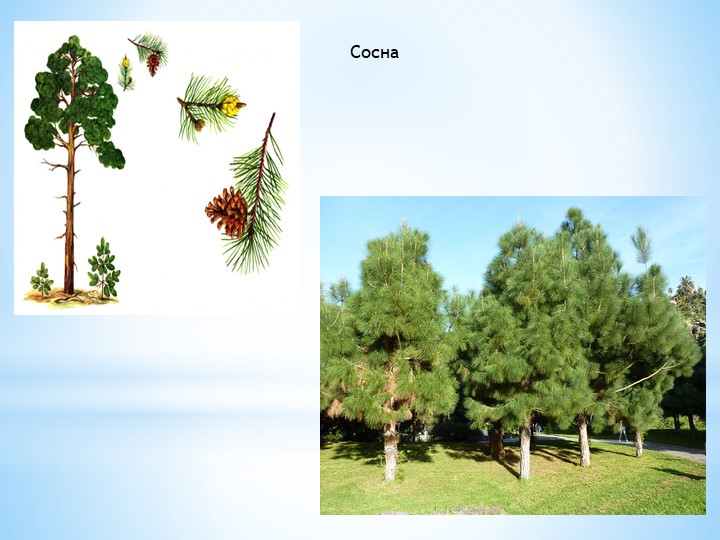 Сосна